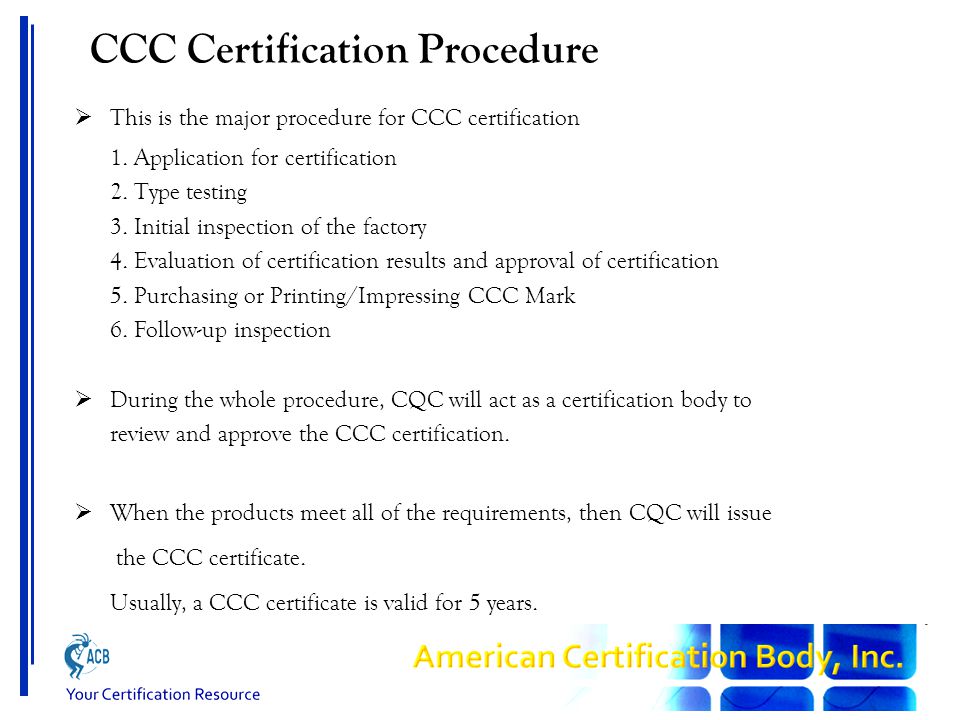 CCC Certification Procedure

➢ This is the major procedure for CCC certification

1. Application for certification
2. Type testing
3. Initial inspection of the factory
4. Evaluation of certification results and approval of certification
5. Purchasing or Printing/Impressing CCC Mark
6. Follow-up inspection

➢ During the whole procedure, CQC will act as a certification body to review and approve the CCC certification.

➢ When the products meet all of the requirements, then CQC will issue the CCC certificate.

Usually, a CCC certificate is valid for 5 years.

ACB
Your Certification Resource

American Certification Body, Inc.